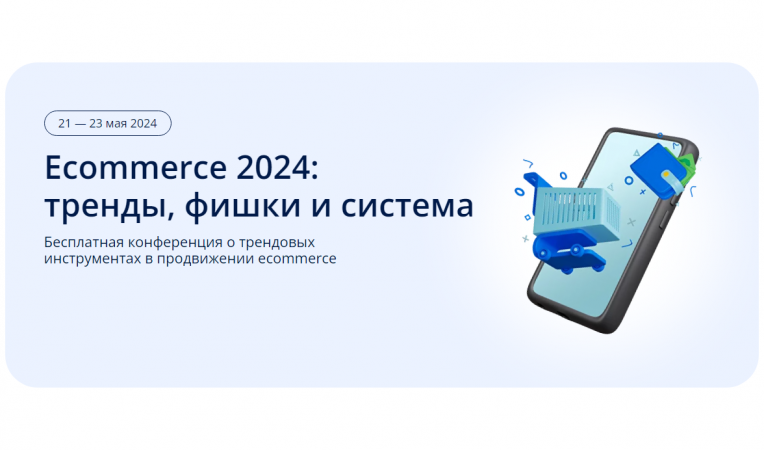 21 — 23 мая 2024

Ecommerce 2024: тренды, фишки и система

Бесплатная конференция о трендовых инструментах в продвижении ecommerce